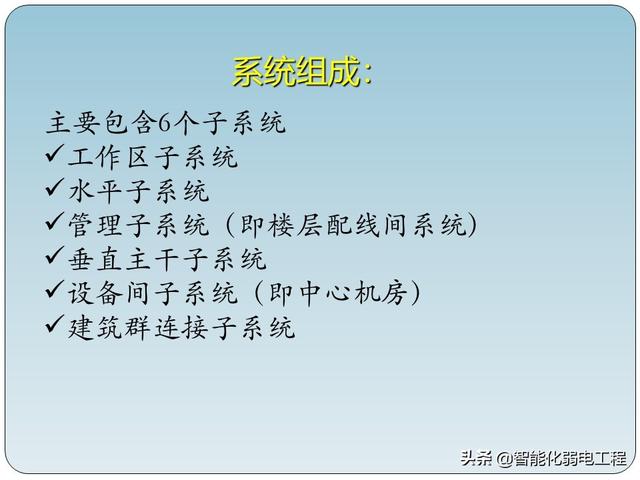 系统组成:

主要包含6个子系统
✓工作区子系统
✓水平子系统
✓管理子系统（即楼层配线间系统）
✓垂直主干子系统
✓设备间子系统（即中心机房）
✓建筑群连接子系统

头条 @智能化弱电工程